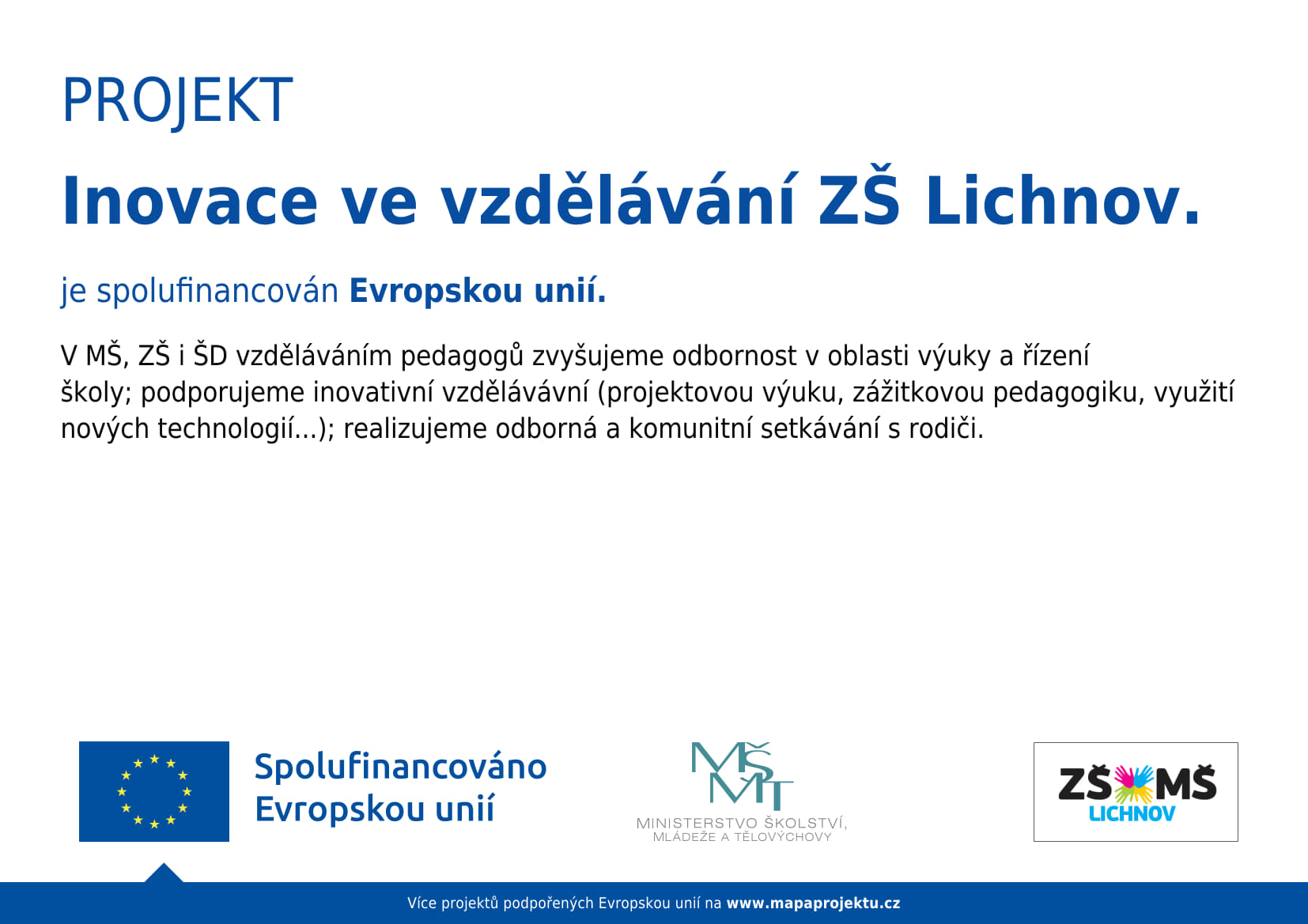 PROJEKT

Inovace ve vzdělávání ZŠ Lichnov.

je spolufinancován Evropskou unií.

V MŠ, ZŠ i ŠD vzděláváním pedagogů zvyšujeme odbornost v oblasti výuky a řízení školy; podporujeme inovativní vzdělávávní (projektovou výuku, zážitkovou pedagogiku, využití nových technologií...); realizujeme odborná a komunitní setkávání s rodiči.

Spolufinancováno Evropskou unií

MŠMT
MINISTERSTVO ŠKOLSTVÍ, MLÁDEŽE A TĚLOVÝCHOVY

ZŠ MŠ LICHNOV

Více projektů podpořených Evropskou unií na www.mapaprojektu.cz